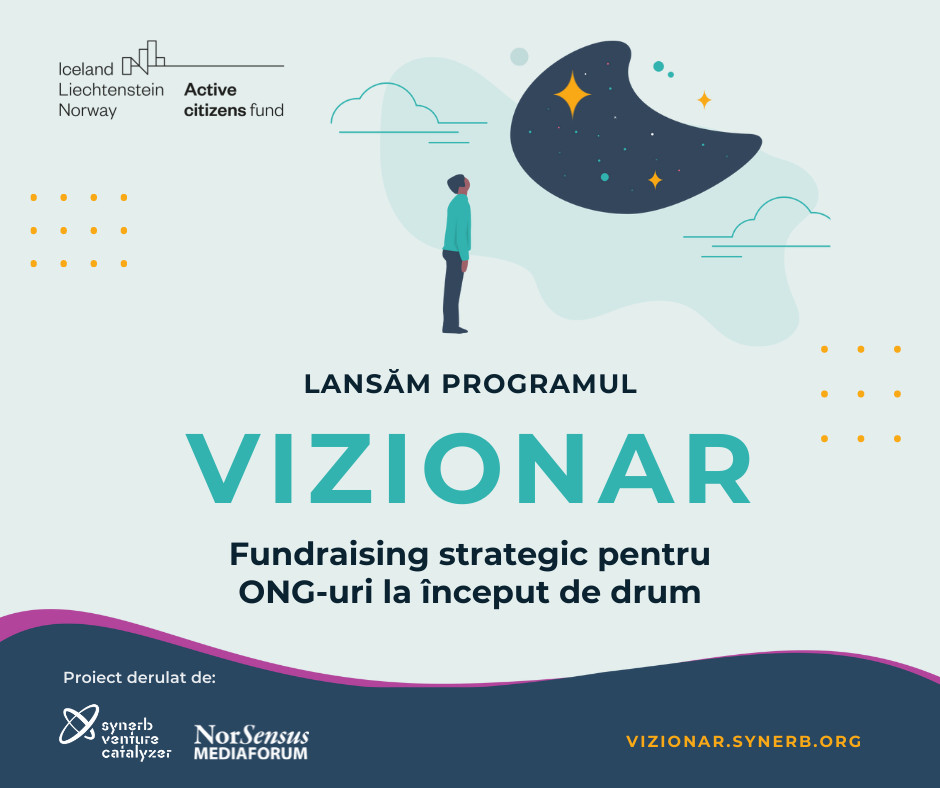 Iceland
Liechtenstein
Norway

Active citizens fund

LANSĂM PROGRAMUL

VIZIONAR

Fundraising strategic pentru ONG-uri la început de drum

Proiect derulat de:

synerb venture catalyzer

NorSensus MEDIAFORUM

VIZIONAR.SYNERB.ORG